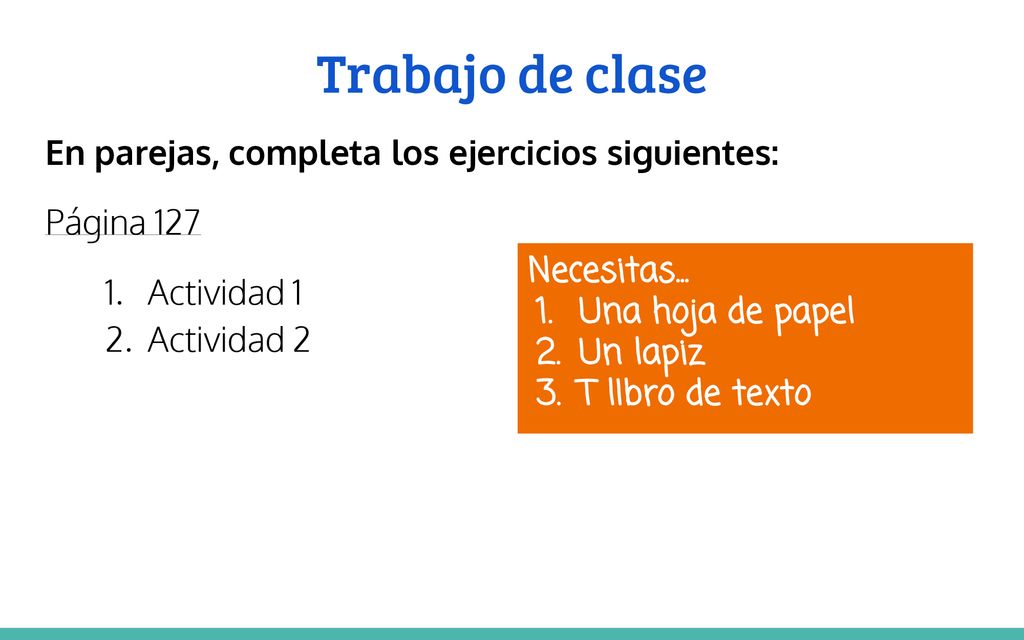 Trabajo de clase

En parejas, completa los ejercicios siguientes:

Página 127

1. Actividad 1
2. Actividad 2

Necesitas...
1. Una hoja de papel
2. Un lapiz
3. T llbro de texto